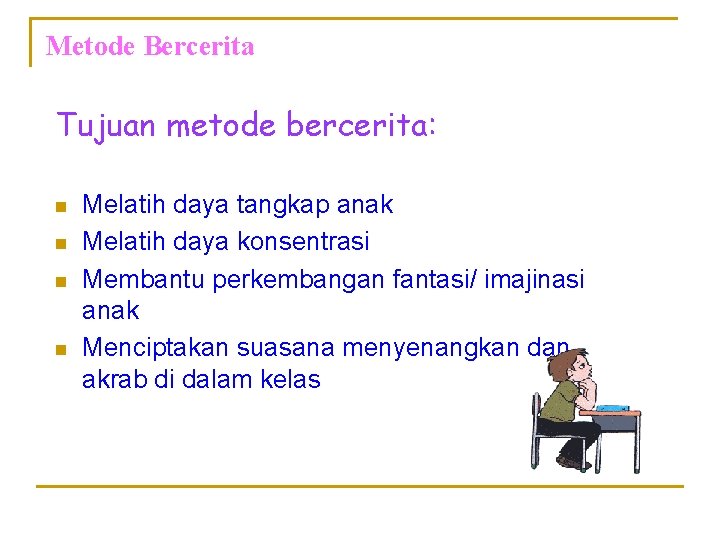 Metode Bercerita

Tujuan metode bercerita:

- Melatih daya tangkap anak
- Melatih daya konsentrasi
- Membantu perkembangan fantasi/ imajinasi anak
- Menciptakan suasana menyenangkan dan akrab di dalam kelas